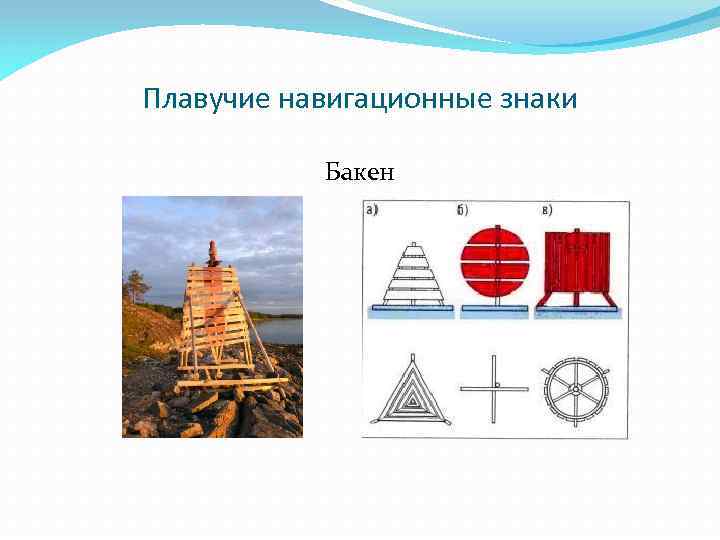 Плавучие навигационные знаки

Бакен

а)

б)

в)